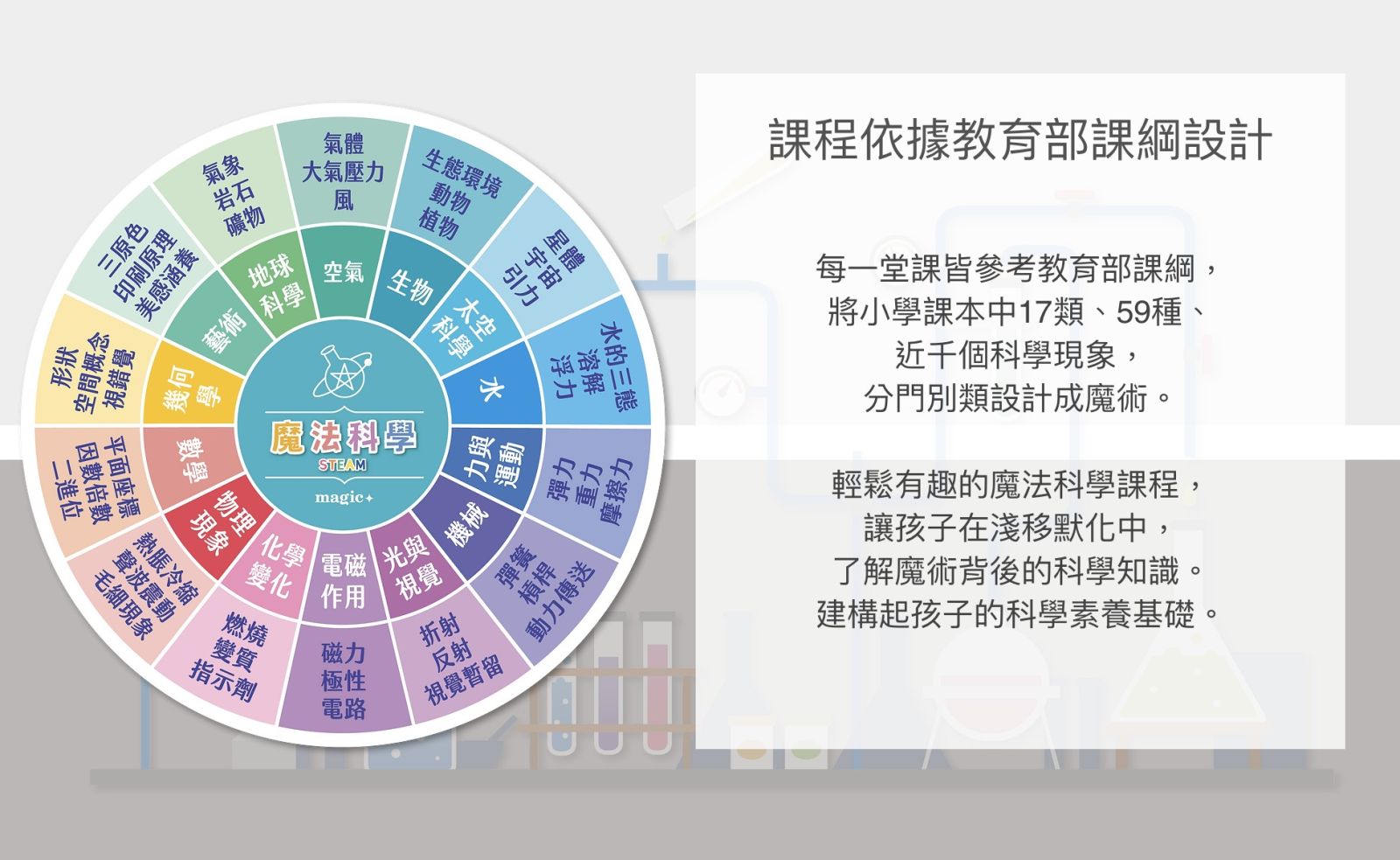 魔法科學
STEAM
magic

空氣
氣體
大氣壓力
風

生物
生態環境
動物
植物

太空科學
星體
宇宙
引力

水
水的三態
溶解
浮力

力與運動
彈力
重力
摩擦力

機械
彈簧
槓桿
動力傳送

光與視覺
折射
反射
視覺暫留

電磁作用
磁力
極性
電路

化學變化
燃燒
變質
指示劑

物理現象
熱脹冷縮
聲波震動
毛細現象

數學
平面座標
因數倍數
二進位

幾何學
形狀
空間概念
視錯覺

藝術
三原色
印刷原理
美感涵養

地球科學
氣象
岩石
礦物

課程依據教育部課綱設計

每一堂課皆參考教育部課綱，
將小學課本中17類、59種、
近千個科學現象，
分門別類設計成魔術。

輕鬆有趣的魔法科學課程，
讓孩子在淺移默化中，
了解魔術背後的科學知識。
建構起孩子的科學素養基礎。